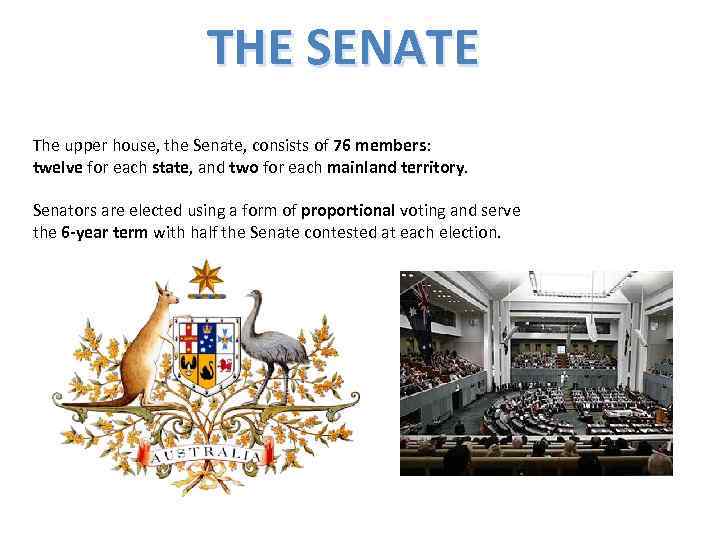 THE SENATE

The upper house, the Senate, consists of 76 members: twelve for each state, and two for each mainland territory.

Senators are elected using a form of proportional voting and serve the 6-year term with half the Senate contested at each election.

AUSTRALIA